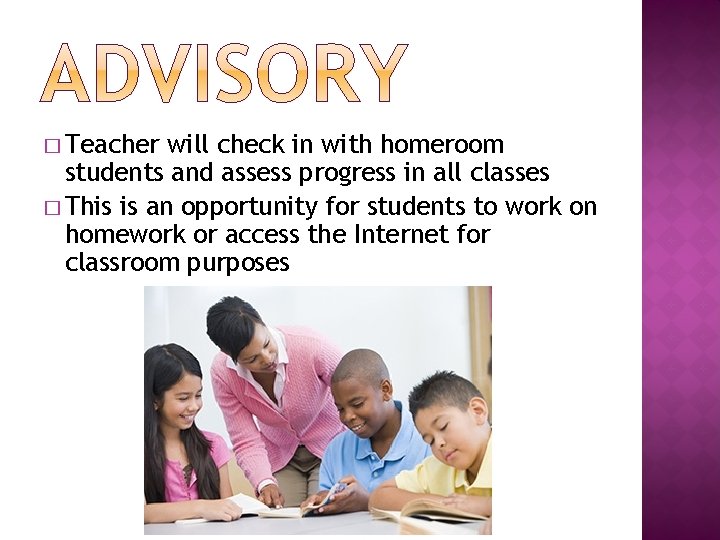 ADVISORY

□ Teacher will check in with homeroom students and assess progress in all classes

□ This is an opportunity for students to work on homework or access the Internet for classroom purposes